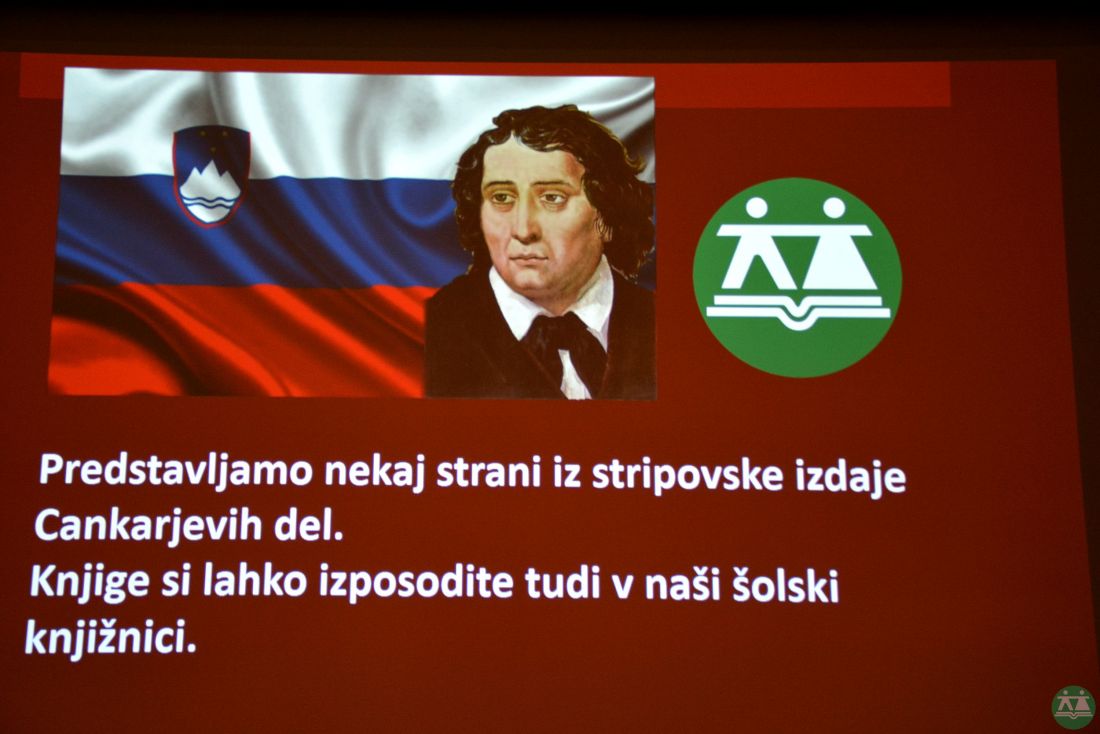 Predstavljamo nekaj strani iz stripovske izdaje Cankarjevih del.
Knjige si lahko izposodite tudi v naši šolski knjižnici.